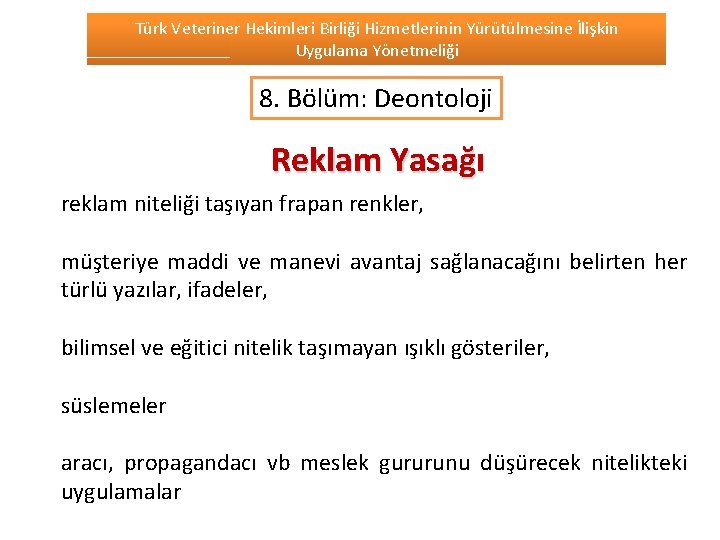 Türk Veteriner Hekimleri Birliği Hizmetlerinin Yürütülmesine İlişkin Uygulama Yönetmeliği

8. Bölüm: Deontoloji

Reklam Yasağı

reklam niteliği taşıyan frapan renkler,

müşteriye maddi ve manevi avantaj sağlanacağını belirten her türlü yazılar, ifadeler,

bilimsel ve eğitici nitelik taşımayan ışıklı gösteriler,

süslemeler

aracı, propagandacı vb meslek gururunu düşürecek nitelikteki uygulamalar